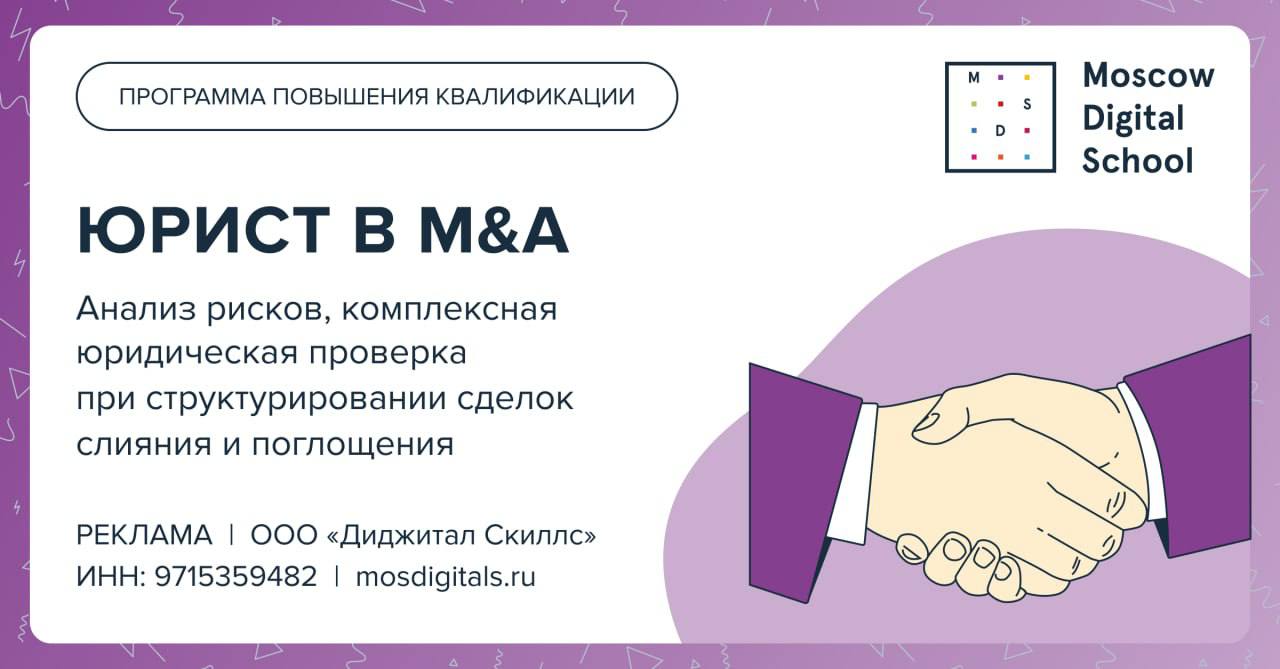 ПРОГРАММА ПОВЫШЕНИЯ КВАЛИФИКАЦИИ

M S D

Moscow Digital School

ЮРИСТ В M&A

Анализ рисков, комплексная юридическая проверка при структурировании сделок слияния и поглощения

РЕКЛАМА | ООО «Диджитал Скиллс»
ИНН: 9715359482 | mosdigitals.ru